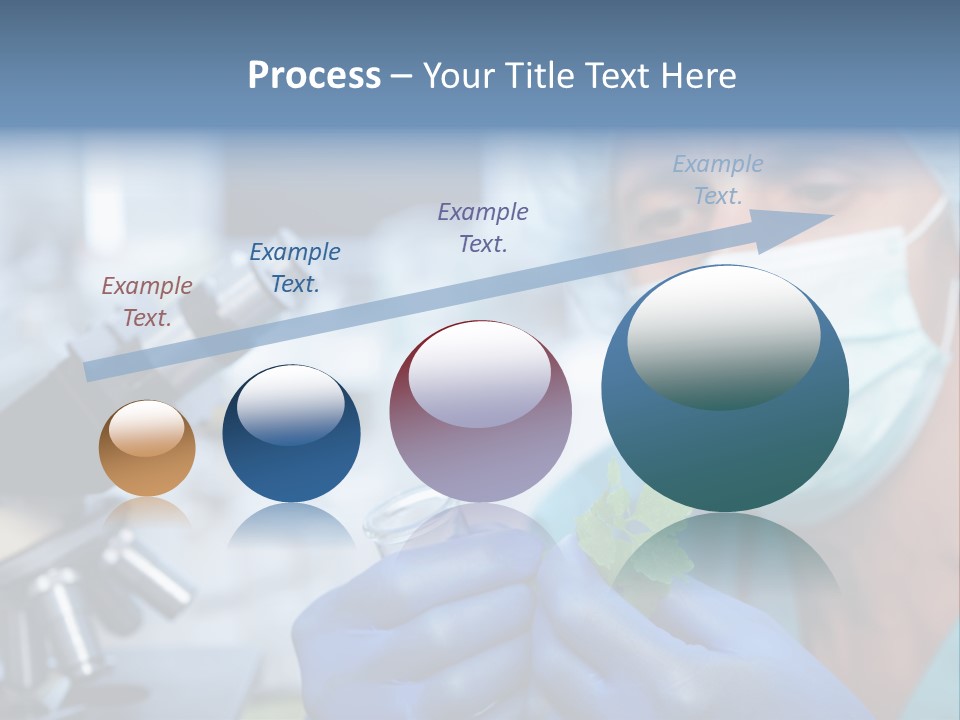 Process – Your Title Text Here

Example Text.

Example Text.

Example Text.

Example Text.